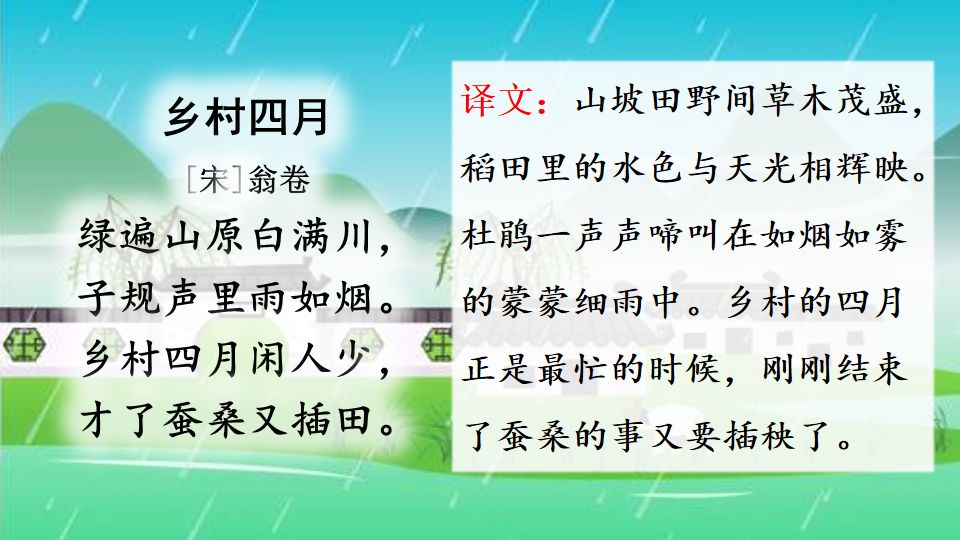 乡村四月

[宋]翁卷

绿遍山原白满川，
子规声里雨如烟。
乡村四月闲人少，
才了蚕桑又插田。

译文：山坡田野间草木茂盛，稻田里的水色与天光相辉映。杜鹃一声声啼叫在如烟如雾的蒙蒙细雨中。乡村的四月正是最忙的时候，刚刚结束了蚕桑的事又要插秧了。